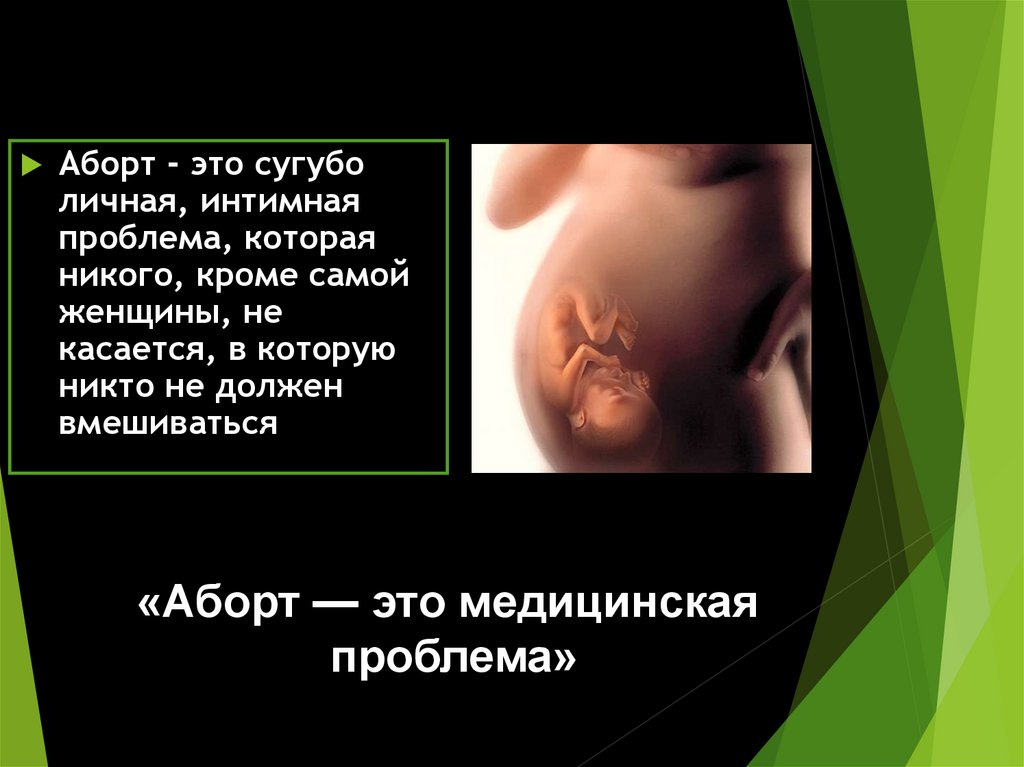 Аборт - это сугубо личная, интимная проблема, которая никого, кроме самой женщины, не касается, в которую никто не должен вмешиваться

«Аборт — это медицинская проблема»